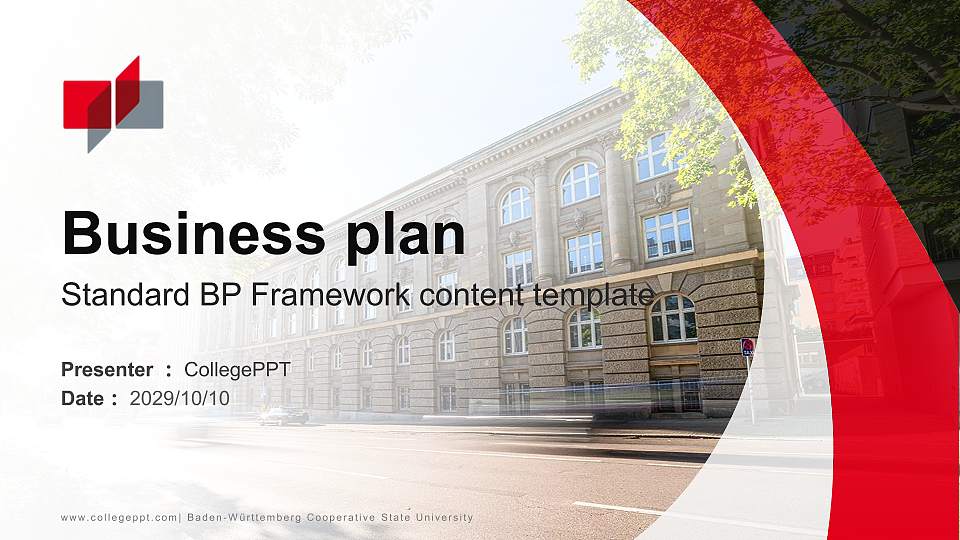 Business plan

Standard BP Framework content template

Presenter : CollegePPT
Date : 2029/10/10

www.collegeppt.com| Baden-Württemberg Cooperative State University